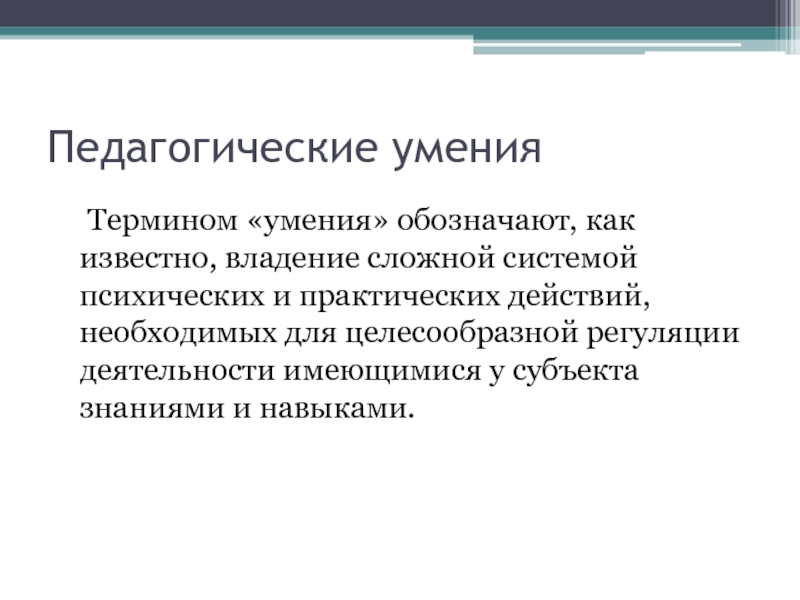 Педагогические умения

Термином «умения» обозначают, как известно, владение сложной системой психических и практических действий, необходимых для целесообразной регуляции деятельности имеющимися у субъекта знаниями и навыками.